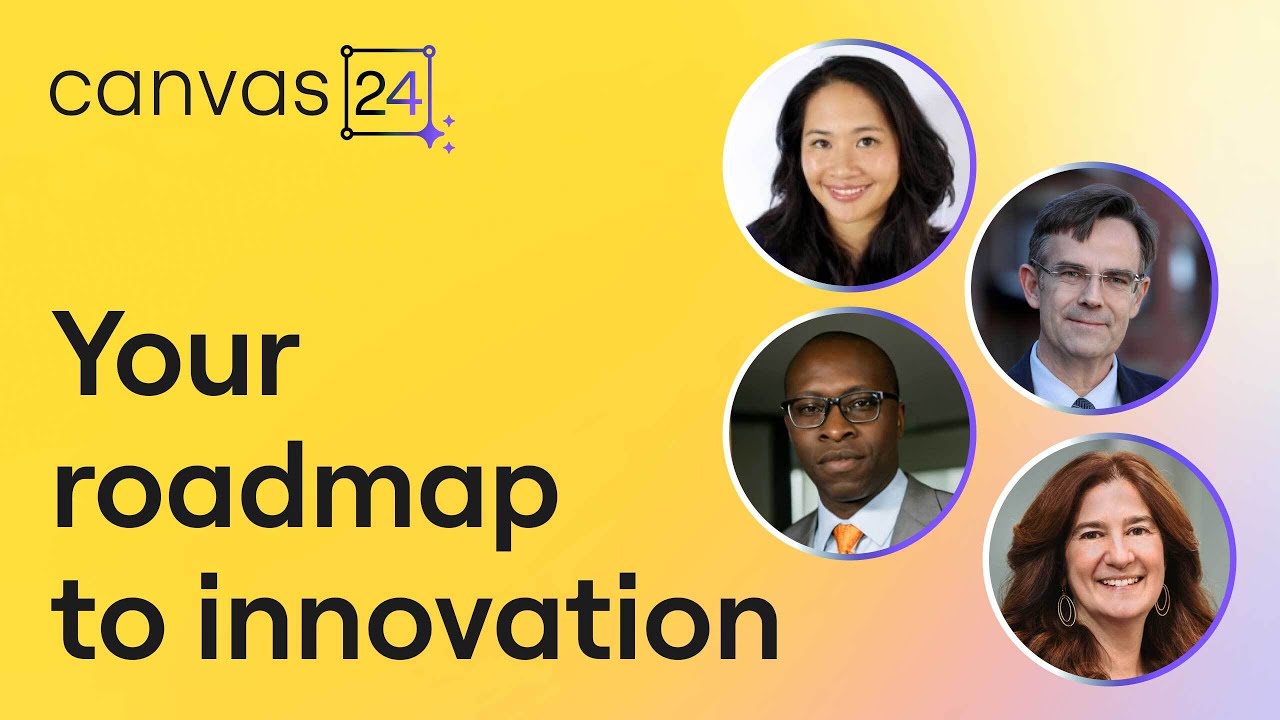 canvas 24

Your roadmap to innovation